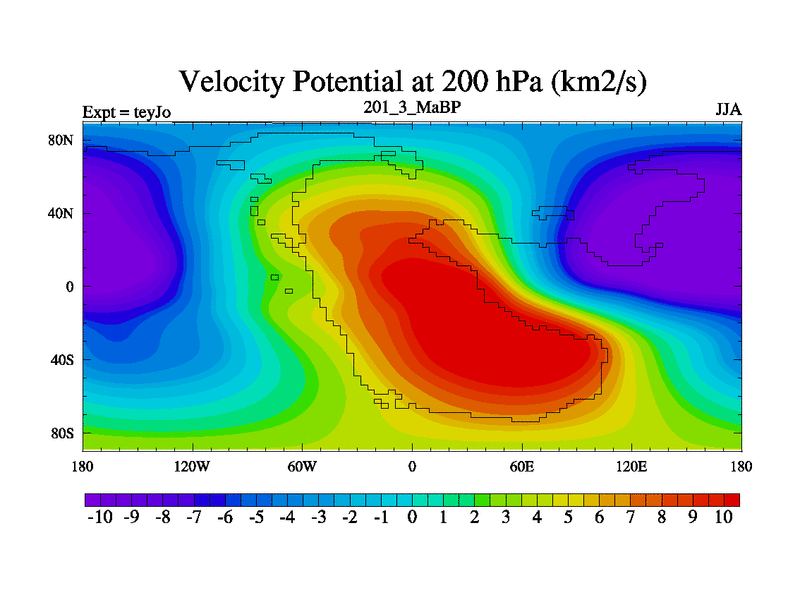 Velocity Potential at 200 hPa (km2/s)

Expt = teyJo

201_3_MaBP

JJA

80N
40N
0
40S
80S

180 120W 60W 0 60E 120E 180

-10 -9 -8 -7 -6 -5 -4 -3 -2 -1 0 1 2 3 4 5 6 7 8 9 10